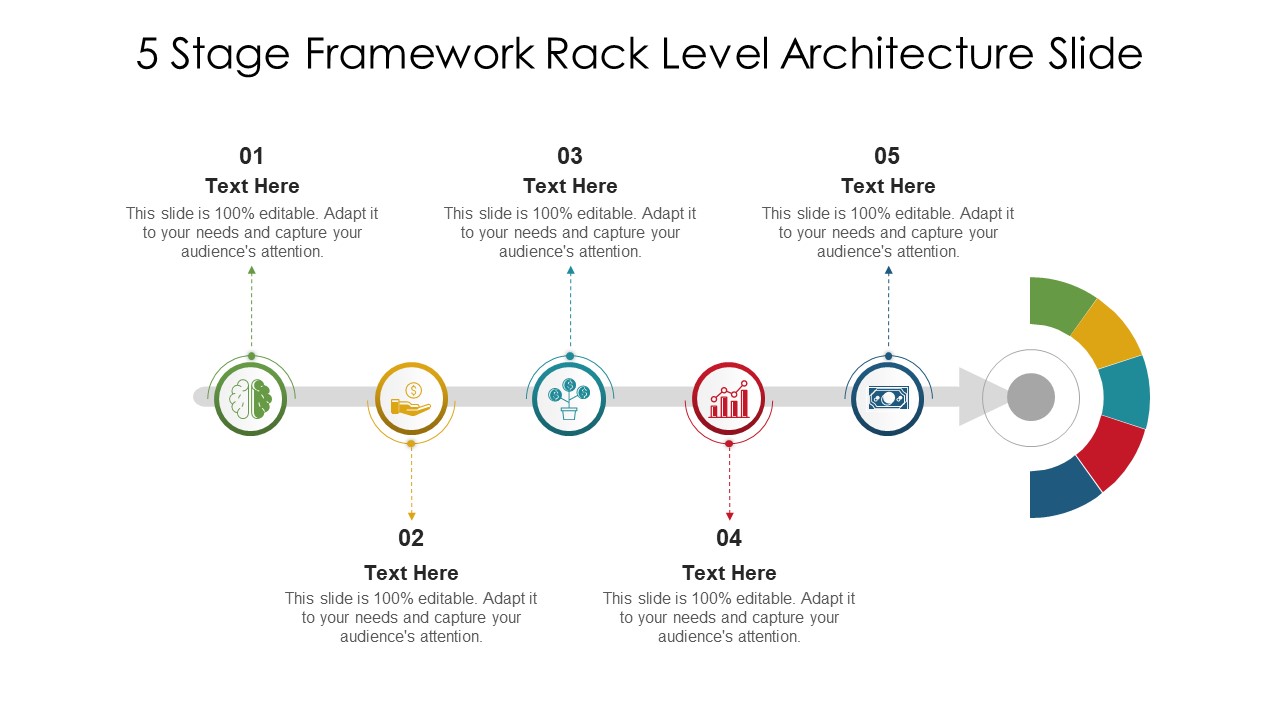 5 Stage Framework Rack Level Architecture Slide

01
Text Here
This slide is 100% editable. Adapt it to your needs and capture your audience's attention.

03
Text Here
This slide is 100% editable. Adapt it to your needs and capture your audience's attention.

05
Text Here
This slide is 100% editable. Adapt it to your needs and capture your audience's attention.

02
Text Here
This slide is 100% editable. Adapt it to your needs and capture your audience's attention.

04
Text Here
This slide is 100% editable. Adapt it to your needs and capture your audience's attention.